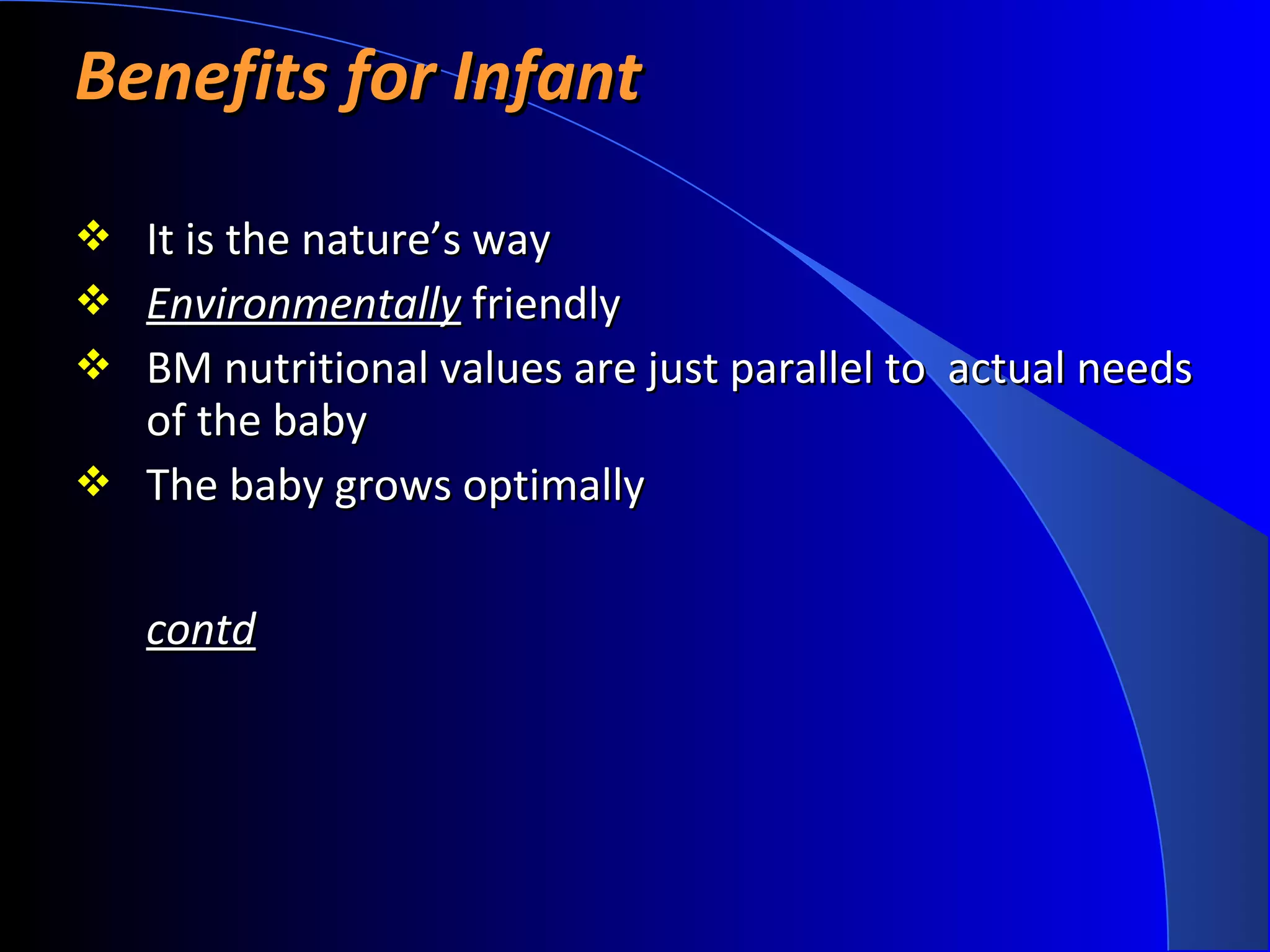 Benefits for Infant

❖ It is the nature’s way
❖ Environmentally friendly
❖ BM nutritional values are just parallel to actual needs of the baby
❖ The baby grows optimally

contd